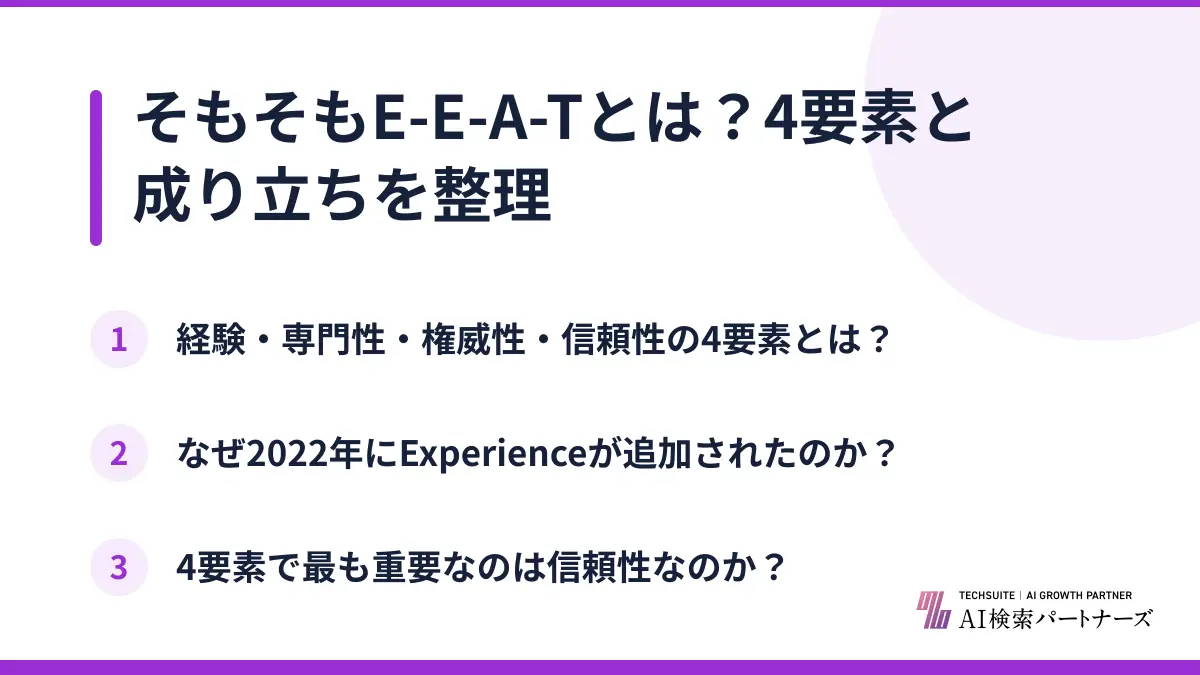 そもそもE-E-A-Tとは？4要素と成り立ちを整理

1 経験・専門性・権威性・信頼性の4要素とは？

2 なぜ2022年にExperienceが追加されたのか？

3 4要素で最も重要なのは信頼性なのか？

TECHSUITE | AI GROWTH PARTNER
AI検索パートナーズ